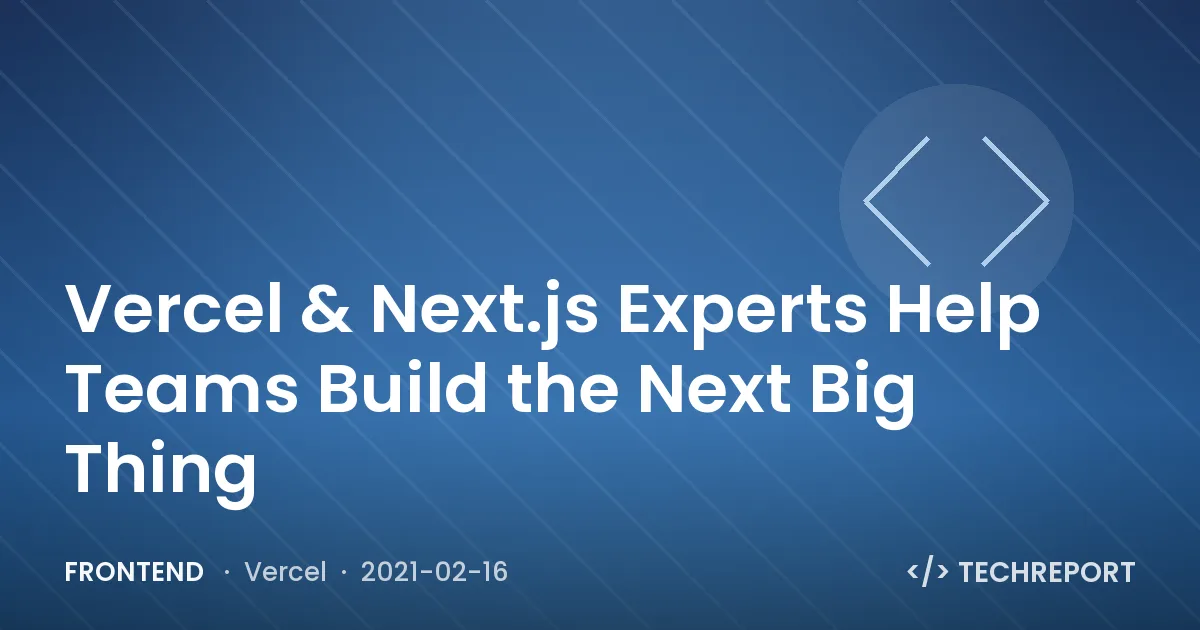 Vercel & Next.js Experts Help Teams Build the Next Big Thing

FRONTEND · Vercel · 2021-02-16

</> TECHREPORT